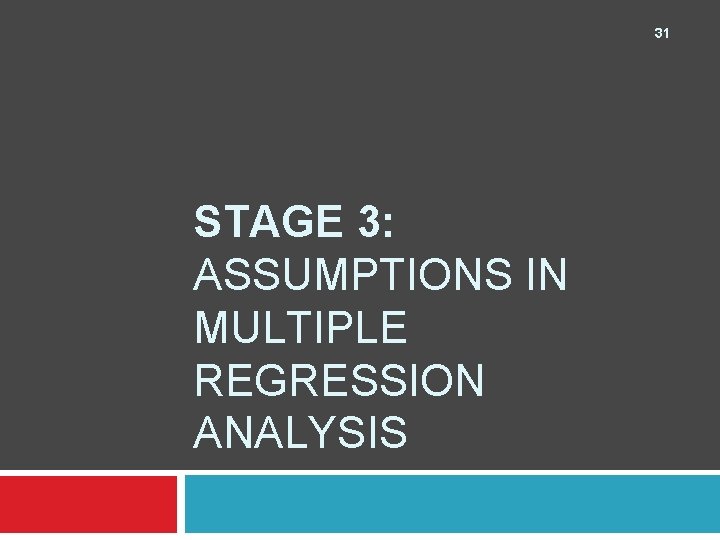 31

STAGE 3:
ASSUMPTIONS IN MULTIPLE REGRESSION ANALYSIS